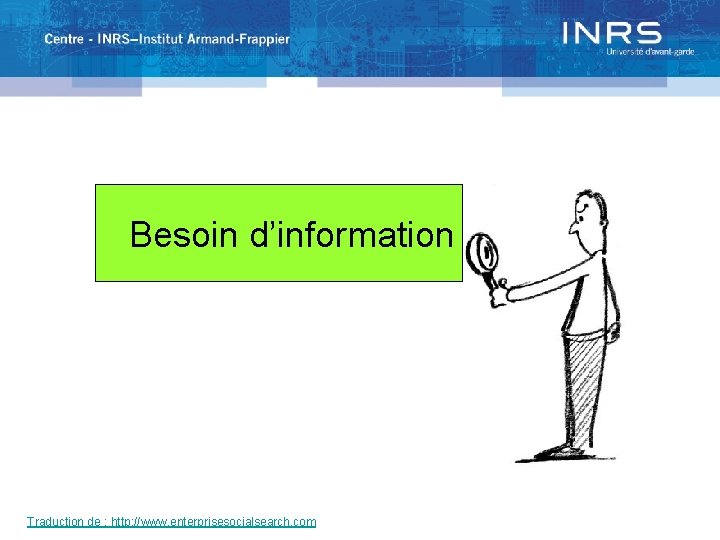 Centre - INRS–Institut Armand-Frappier

INRS
Université d'avant-garde

Besoin d'information

Traduction de : http://www.enterprisesocialsearch.com